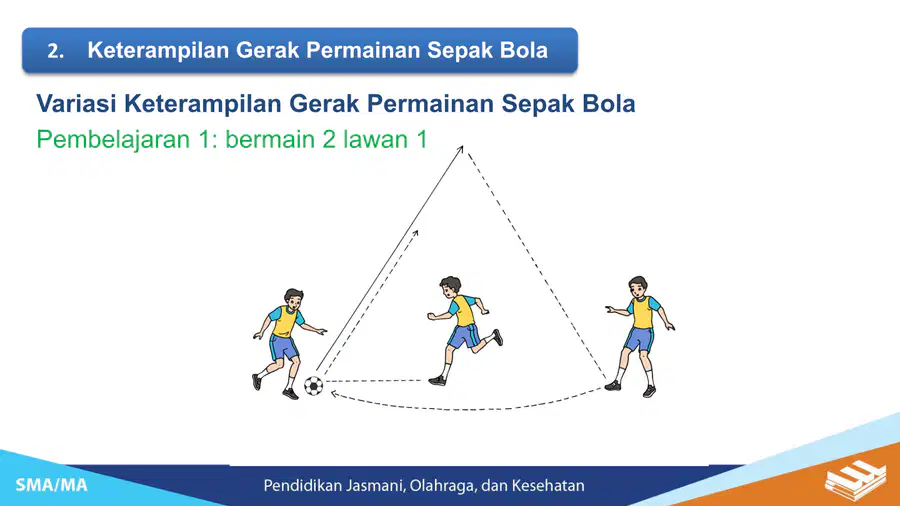 2. Keterampilan Gerak Permainan Sepak Bola

Variasi Keterampilan Gerak Permainan Sepak Bola

Pembelajaran 1: bermain 2 lawan 1

SMA/MA

Pendidikan Jasmani, Olahraga, dan Kesehatan